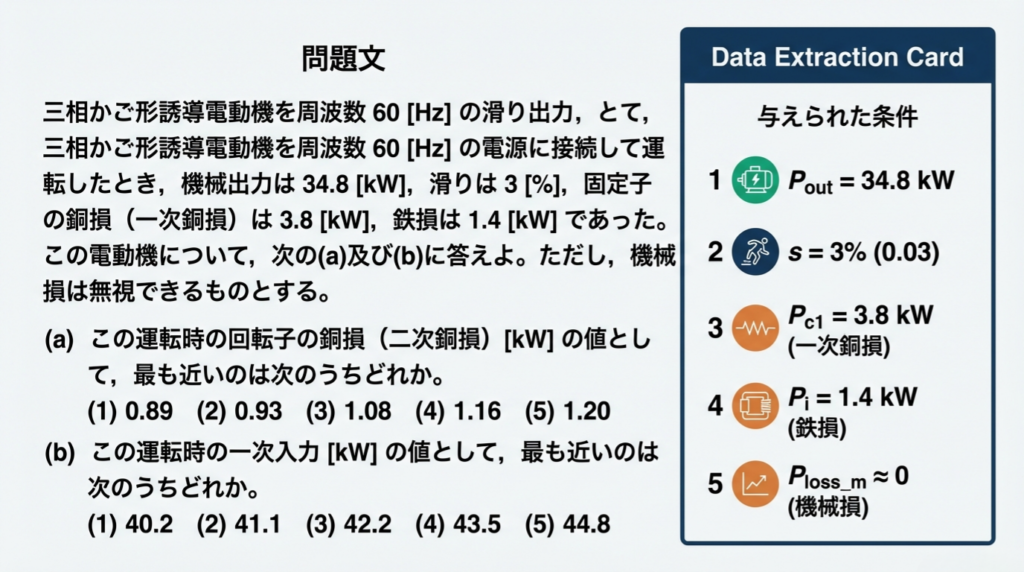 問題文

三相かご形誘導電動機を周波数 60 [Hz] の滑り出力，とて，三相かご形誘導電動機を周波数 60 [Hz] の電源に接続して運転したとき，機械出力は 34.8 [kW]，滑りは 3 [%]，固定子の銅損（一次銅損）は 3.8 [kW]，鉄損は 1.4 [kW] であった。この電動機について，次の(a)及び(b)に答えよ。ただし，機械損は無視できるものとする。

(a) この運転時の回転子の銅損（二次銅損）[kW] の値として，最も近いのは次のうちどれか。
(1) 0.89 (2) 0.93 (3) 1.08 (4) 1.16 (5) 1.20

(b) この運転時の一次入力 [kW] の値として，最も近いのは次のうちどれか。
(1) 40.2 (2) 41.1 (3) 42.2 (4) 43.5 (5) 44.8

Data Extraction Card

与えられた条件

1 $P_{out} = 34.8$ kW

2 $s = 3\%$ (0.03)

3 $P_{c1} = 3.8$ kW
(一次銅損)

4 $P_i = 1.4$ kW
(鉄損)

5 $P_{loss\_m} \approx 0$
(機械損)